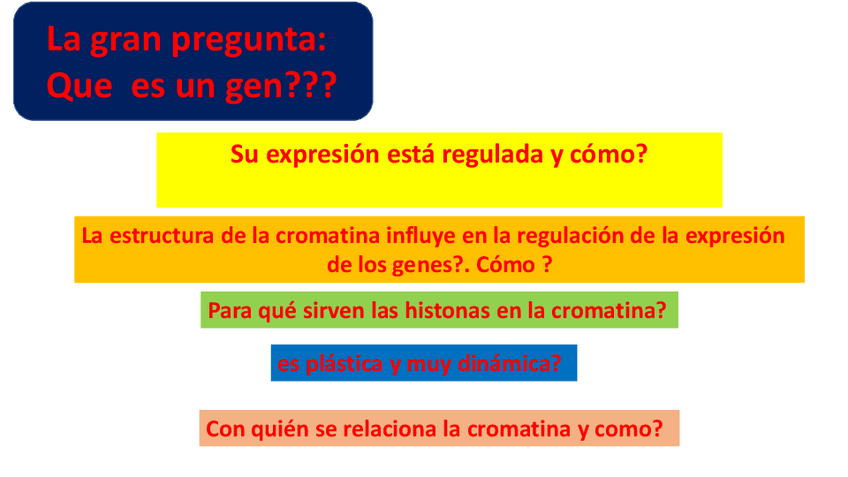 La gran pregunta:
Que es un gen???

Su expresión está regulada y cómo?

La estructura de la cromatina influye en la regulación de la expresión de los genes?. Cómo ?

Para qué sirven las histonas en la cromatina?

es plástica y muy dinámica?

Con quién se relaciona la cromatina y como?